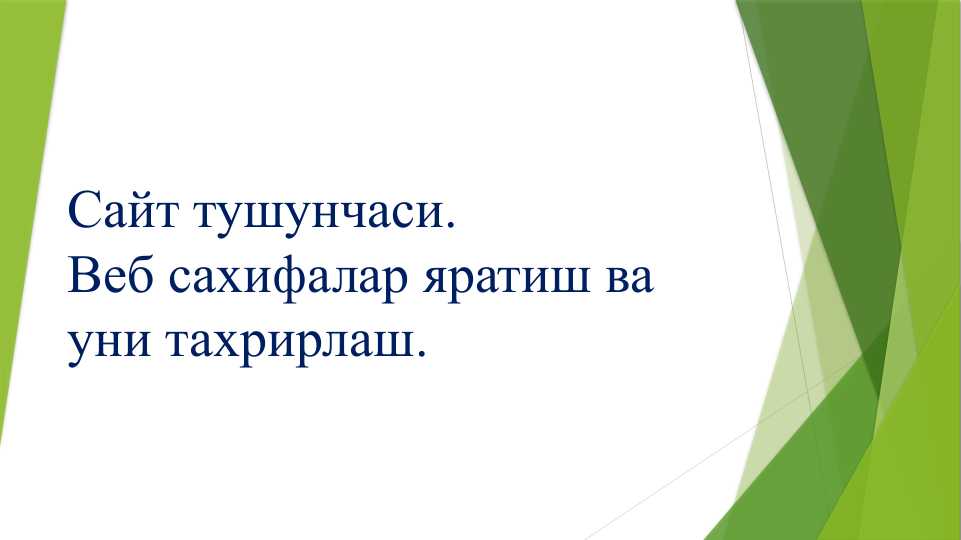 Сайт тушунчаси.
Веб сахифалар яратиш ва уни тахрирлаш.